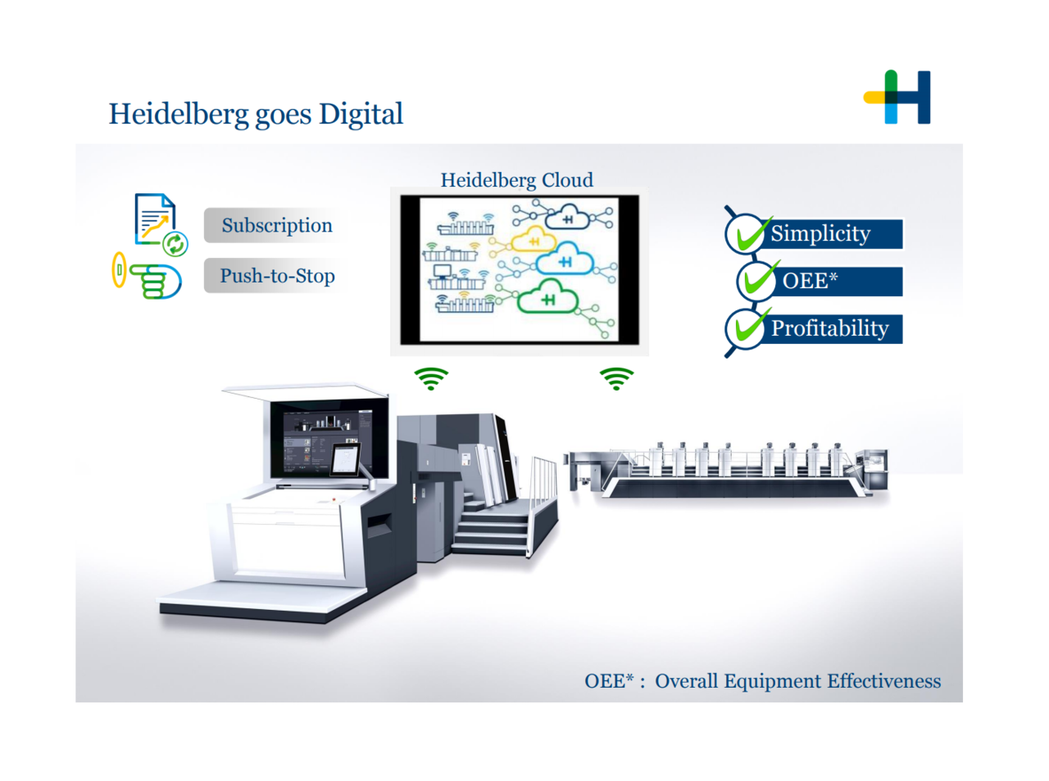 Heidelberg goes Digital

Subscription

Push-to-Stop

Heidelberg Cloud

Simplicity

OEE*

Profitability

OEE* : Overall Equipment Effectiveness